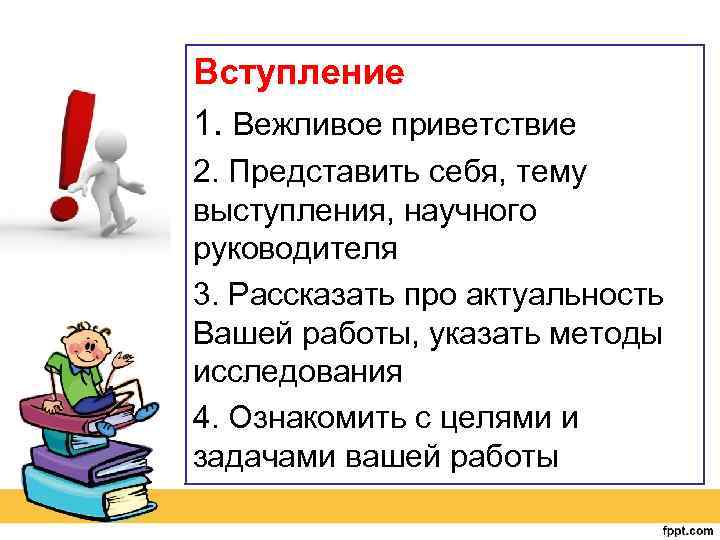 Вступление

1. Вежливое приветствие

2. Представить себя, тему выступления, научного руководителя

3. Рассказать про актуальность Вашей работы, указать методы исследования

4. Ознакомить с целями и задачами вашей работы

fppt.com